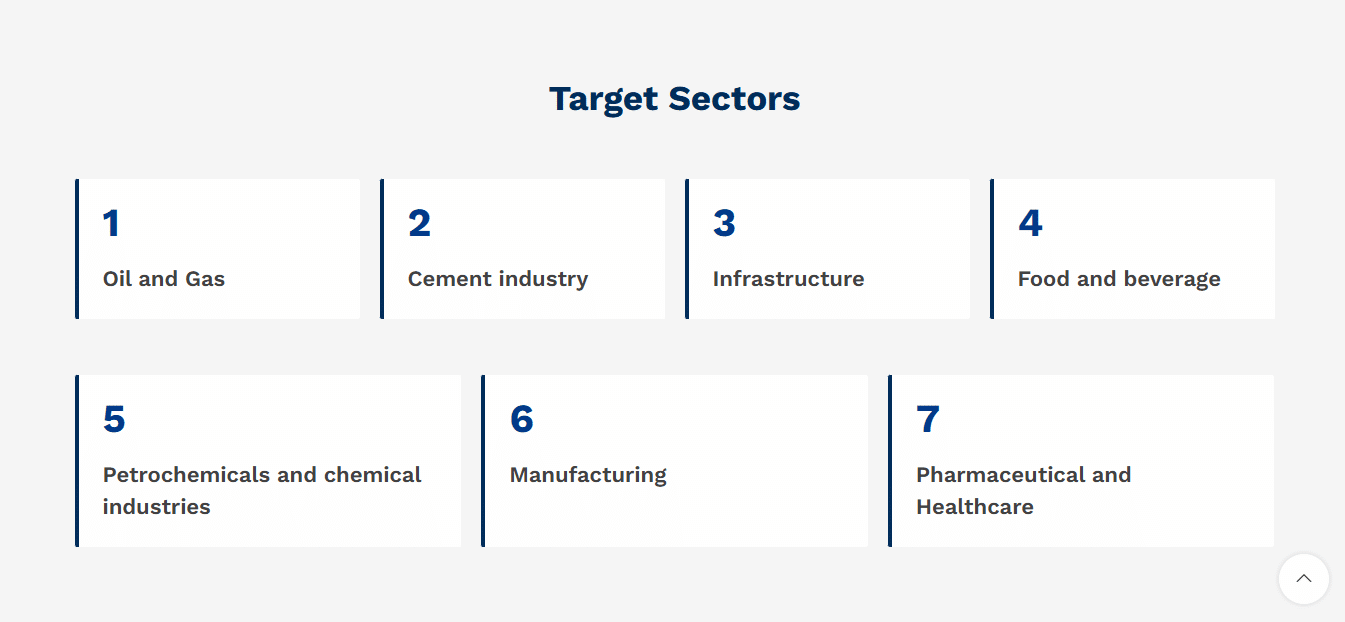 Target Sectors

1

Oil and Gas

2

Cement industry

3

Infrastructure

4

Food and beverage

5

Petrochemicals and chemical industries

6

Manufacturing

7

Pharmaceutical and Healthcare